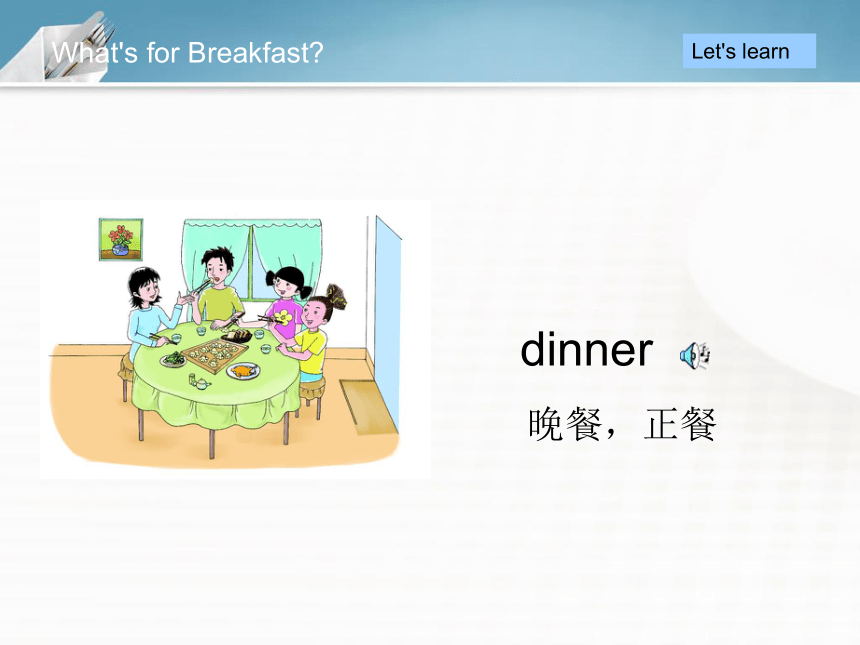 What's for Breakfast?

Let's learn

dinner

晚餐，正餐